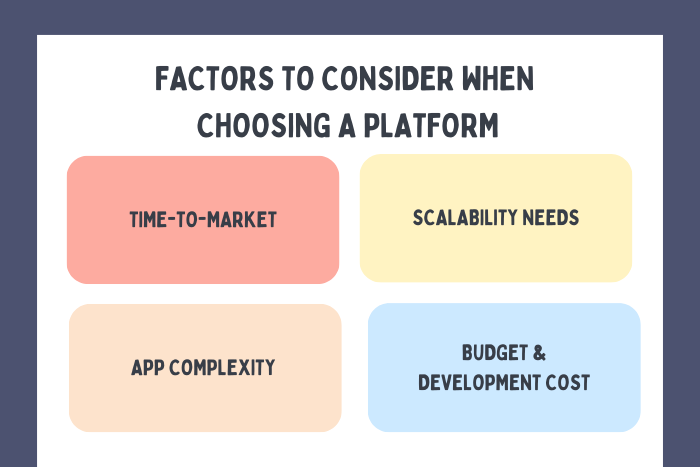 FACTORS TO CONSIDER WHEN CHOOSING A PLATFORM

TIME-TO-MARKET

SCALABILITY NEEDS

APP COMPLEXITY

BUDGET & DEVELOPMENT COST